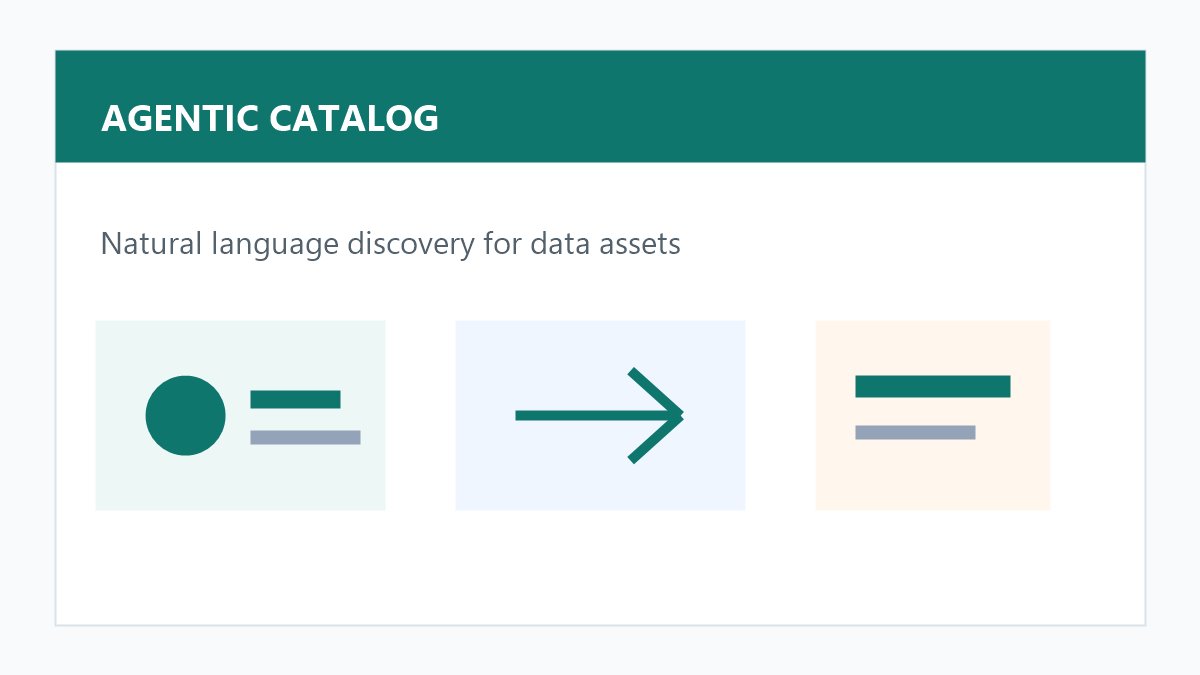 AGENTIC CATALOG

Natural language discovery for data assets